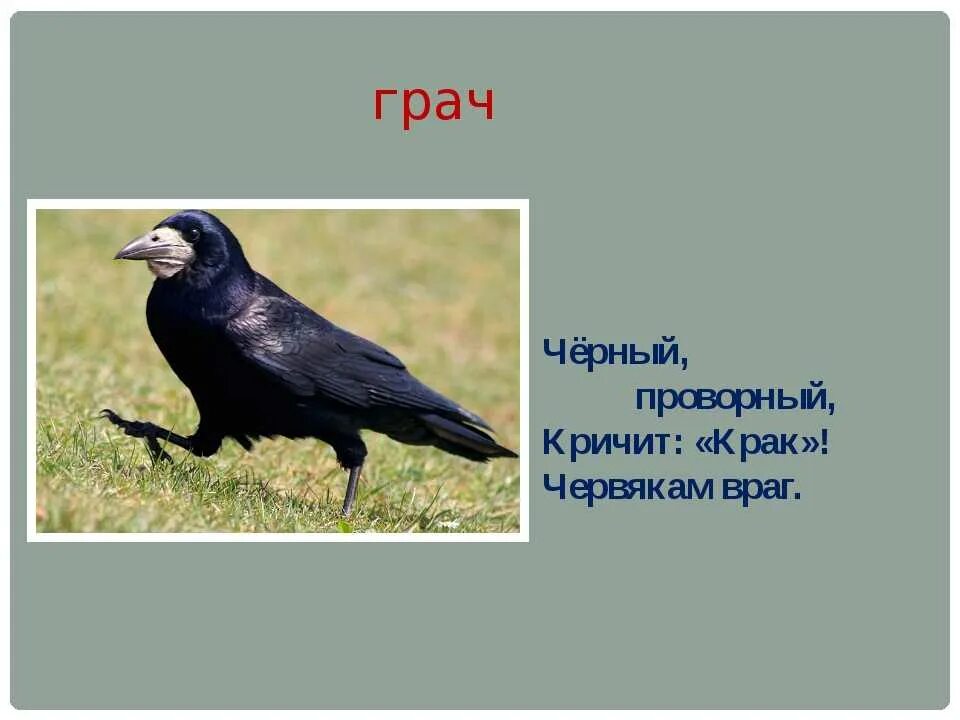 грач

Чёрный,
проворный,
Кричит: «Крак»!
Червякам враг.